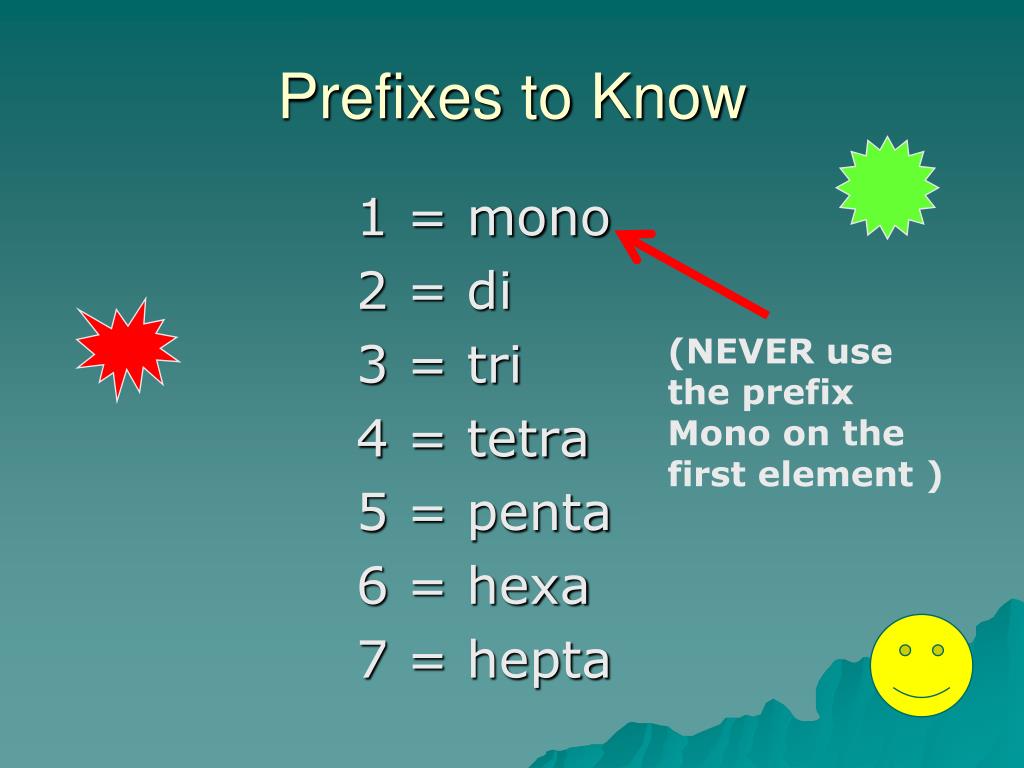 Prefixes to Know

1 = mono
2 = di
3 = tri
4 = tetra
5 = penta
6 = hexa
7 = hepta

(NEVER use the prefix Mono on the first element )